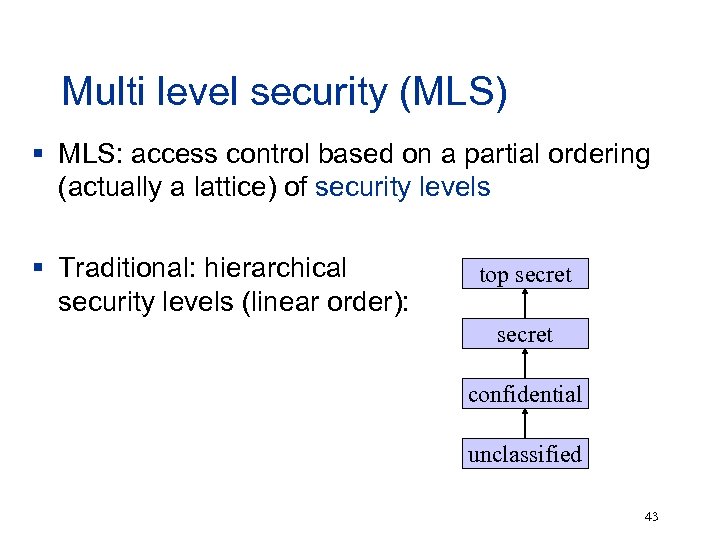 Multi level security (MLS)

▪ MLS: access control based on a partial ordering (actually a lattice) of security levels

▪ Traditional: hierarchical security levels (linear order):

top secret

secret

confidential

unclassified

43